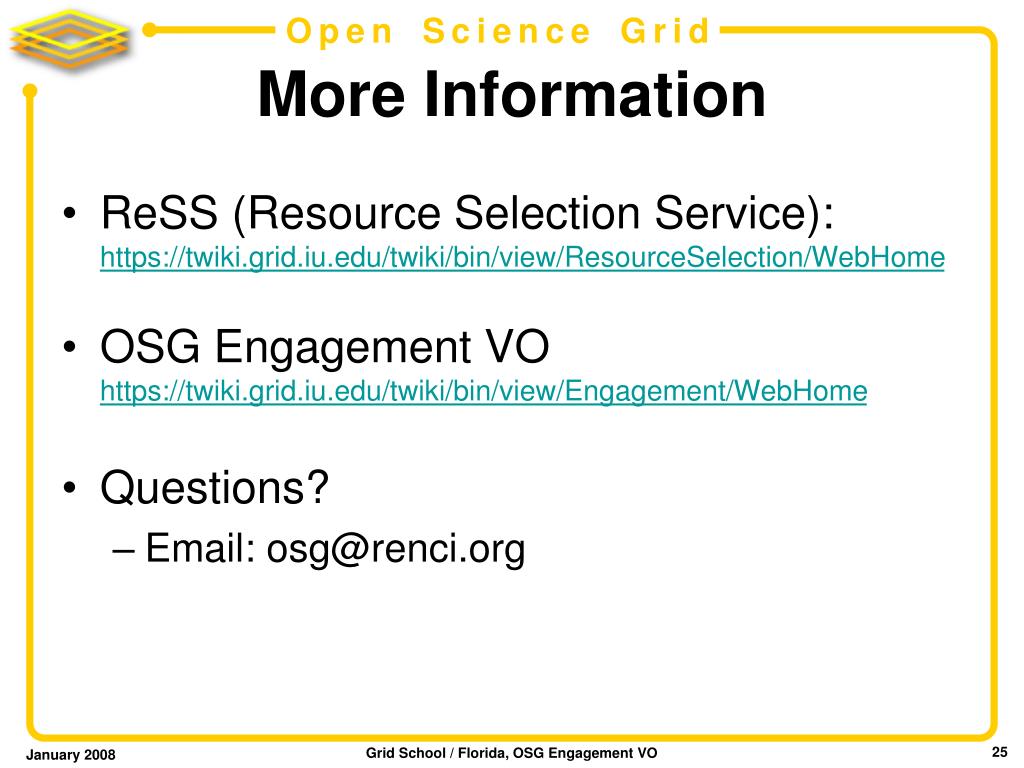 Open Science Grid

More Information

• ReSS (Resource Selection Service): https://twiki.grid.iu.edu/twiki/bin/view/ResourceSelection/WebHome

• OSG Engagement VO https://twiki.grid.iu.edu/twiki/bin/view/Engagement/WebHome

• Questions?
– Email: osg@renci.org

January 2008

Grid School / Florida, OSG Engagement VO

25